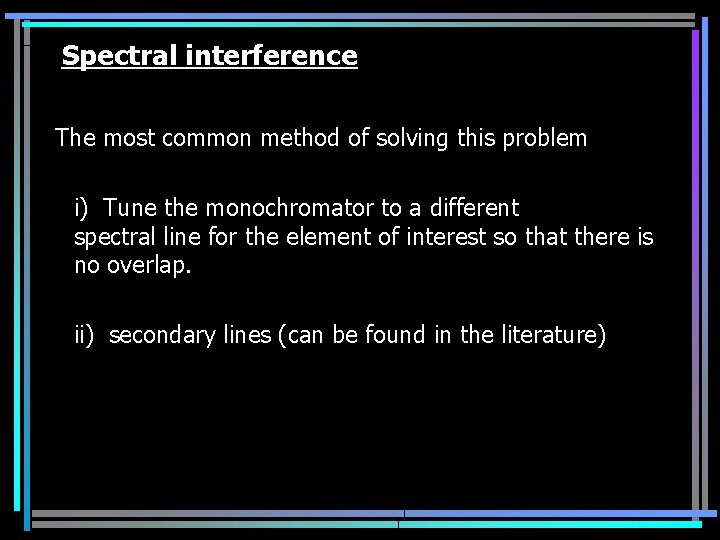 Spectral interference

The most common method of solving this problem

i) Tune the monochromator to a different spectral line for the element of interest so that there is no overlap.

ii) secondary lines (can be found in the literature)